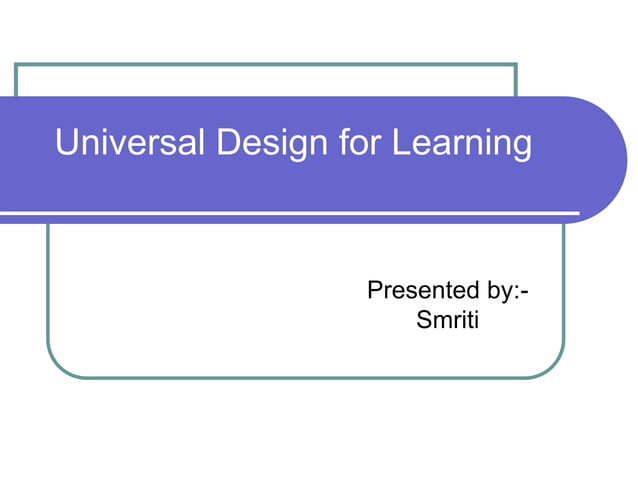 Universal Design for Learning

Presented by:-
Smriti